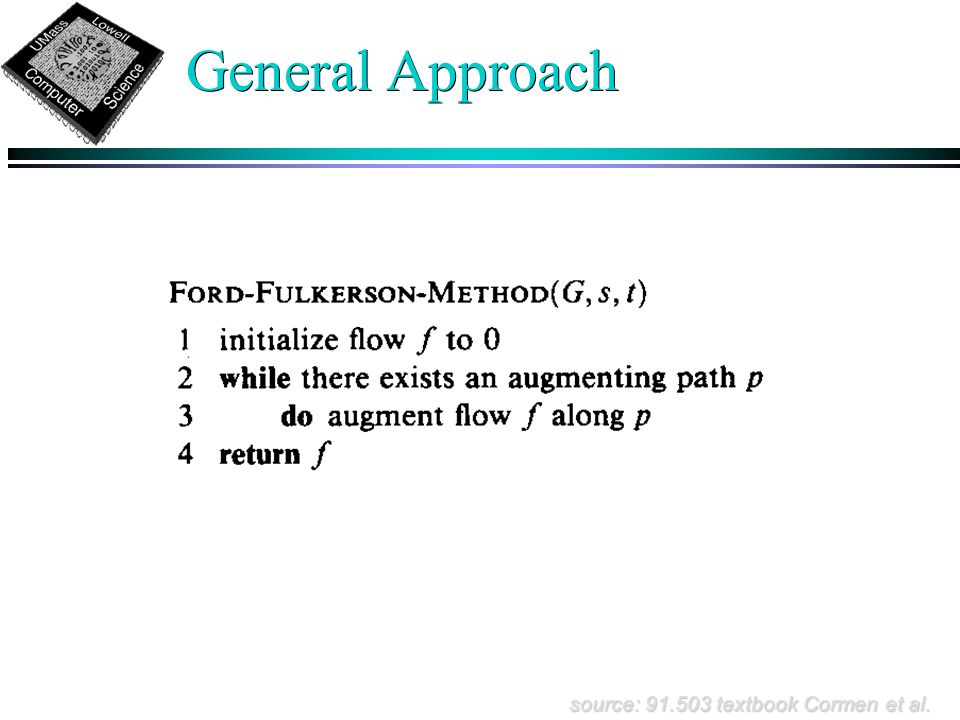 UMass Lowell Computer Science

General Approach

FORD-FULKERSON-METHOD$(G, s, t)$
1 initialize flow $f$ to 0
2 **while** there exists an augmenting path $p$
3 **do** augment flow $f$ along $p$
4 **return** $f$

source: 91.503 textbook Cormen et al.